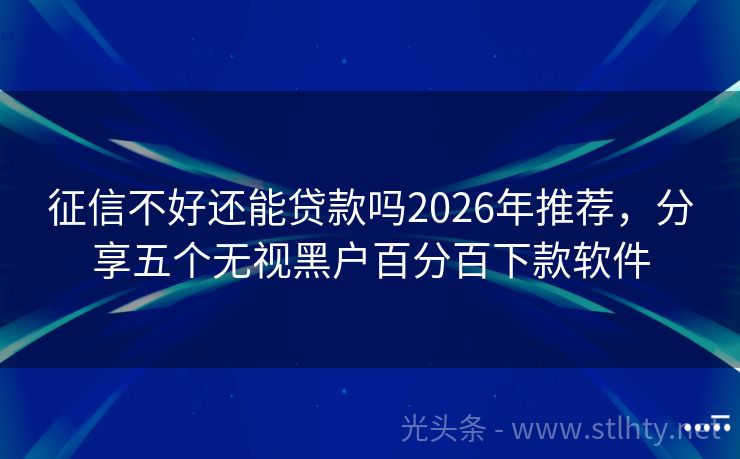 征信不好还能贷款吗2026年推荐，分享五个无视黑户百分百下款软件

光头条 - www.stlhty.net